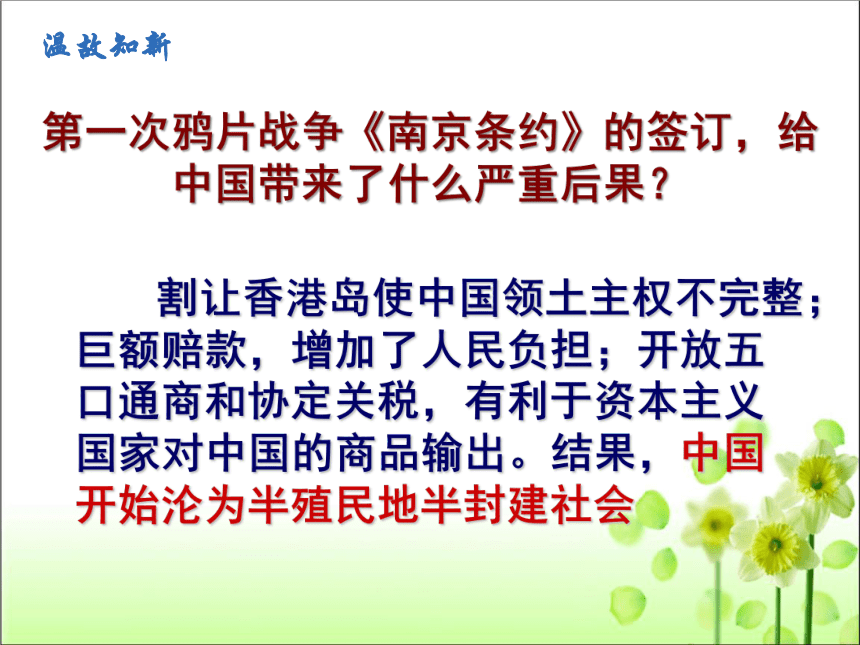 温故知新

第一次鸦片战争《南京条约》的签订，给中国带来了什么严重后果？

割让香港岛使中国领土主权不完整；巨额赔款，增加了人民负担；开放五口通商和协定关税，有利于资本主义国家对中国的商品输出。结果，中国开始沦为半殖民地半封建社会